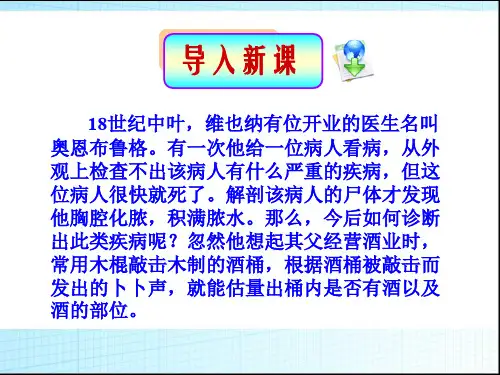 导入新课

18世纪中叶，维也纳有位开业的医生名叫奥恩布鲁格。有一次他给一位病人看病，从外观上检查不出该病人有什么严重的疾病，但这位病人很快就死了。解剖该病人的尸体才发现他胸腔化脓，积满脓水。那么，今后如何诊断出此类疾病呢？忽然他想起其父经营酒业时，常用木棍敲击木制的酒桶，根据酒桶被敲击而发出的卜卜声，就能估量出桶内是否有酒以及酒的部位。